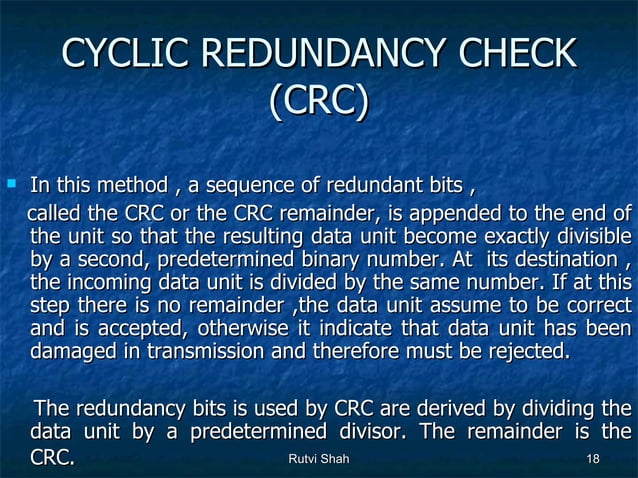 CYCLIC REDUNDANCY CHECK (CRC)

In this method , a sequence of redundant bits , called the CRC or the CRC remainder, is appended to the end of the unit so that the resulting data unit become exactly divisible by a second, predetermined binary number. At its destination , the incoming data unit is divided by the same number. If at this step there is no remainder ,the data unit assume to be correct and is accepted, otherwise it indicate that data unit has been damaged in transmission and therefore must be rejected.

The redundancy bits is used by CRC are derived by dividing the data unit by a predetermined divisor. The remainder is the CRC.

Rutvi Shah

18